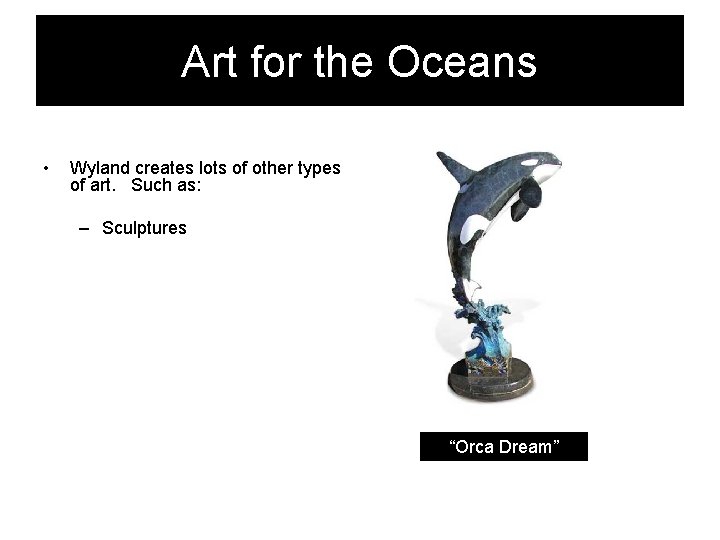 Art for the Oceans

• Wyland creates lots of other types of art. Such as:

– Sculptures

“Orca Dream”